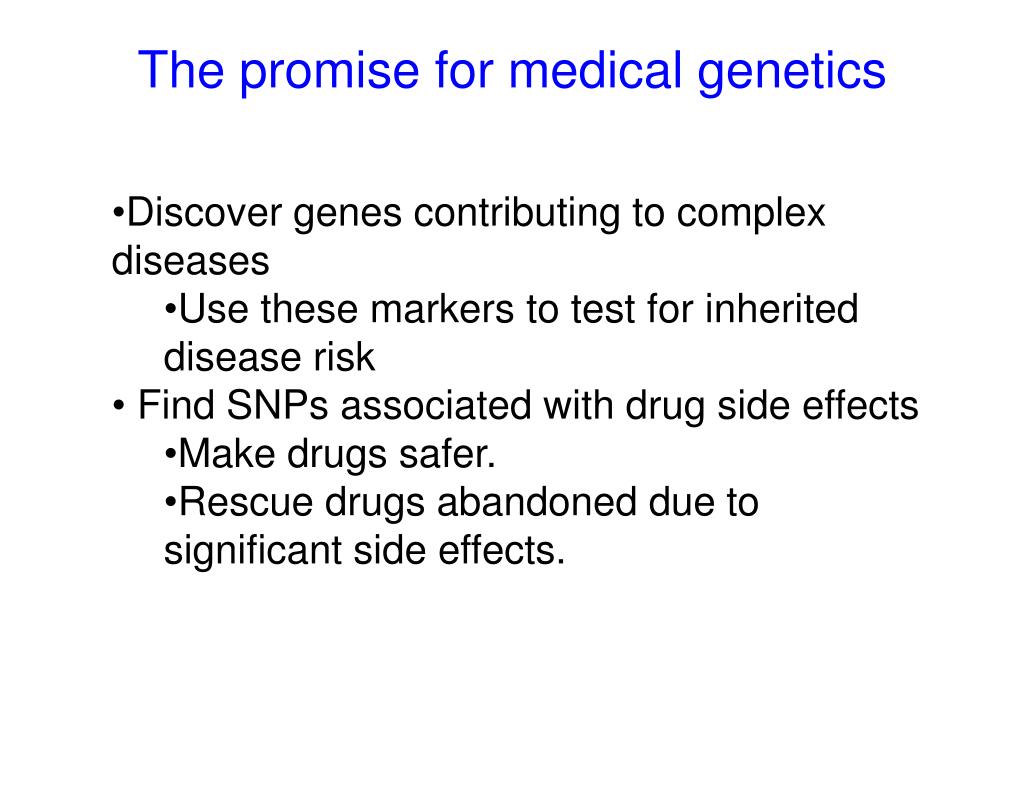 The promise for medical genetics

•Discover genes contributing to complex diseases

•Use these markers to test for inherited disease risk

• Find SNPs associated with drug side effects

•Make drugs safer.

•Rescue drugs abandoned due to significant side effects.